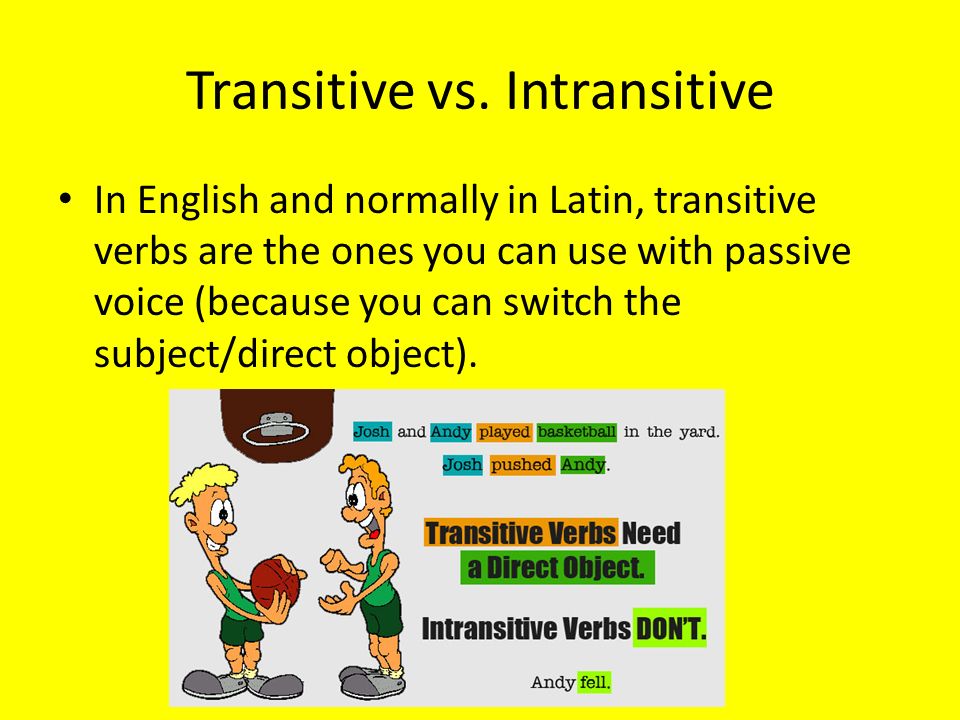 Transitive vs. Intransitive

• In English and normally in Latin, transitive verbs are the ones you can use with passive voice (because you can switch the subject/direct object).

Josh and Andy played basketball in the yard.

Josh pushed Andy.

Transitive Verbs Need a Direct Object.

Intransitive Verbs DON'T.

Andy fell.